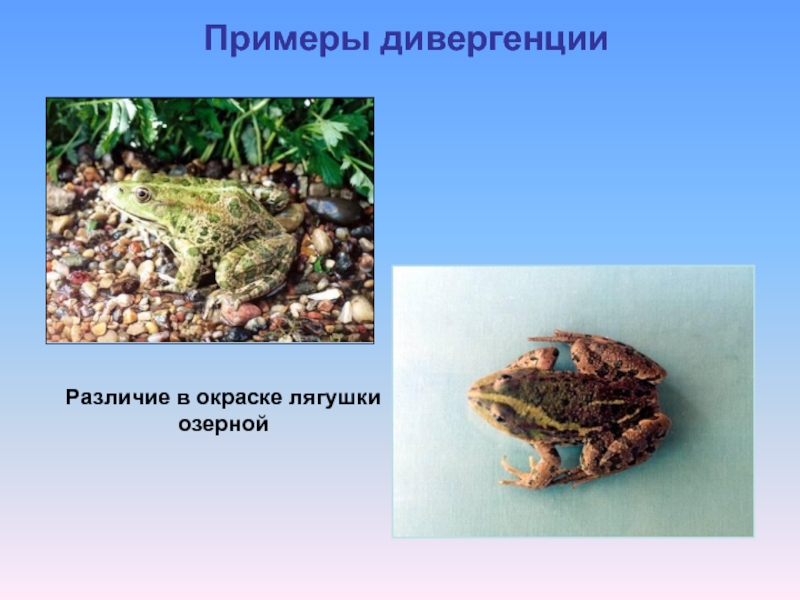 Примеры дивергенции

Различие в окраске лягушки озерной